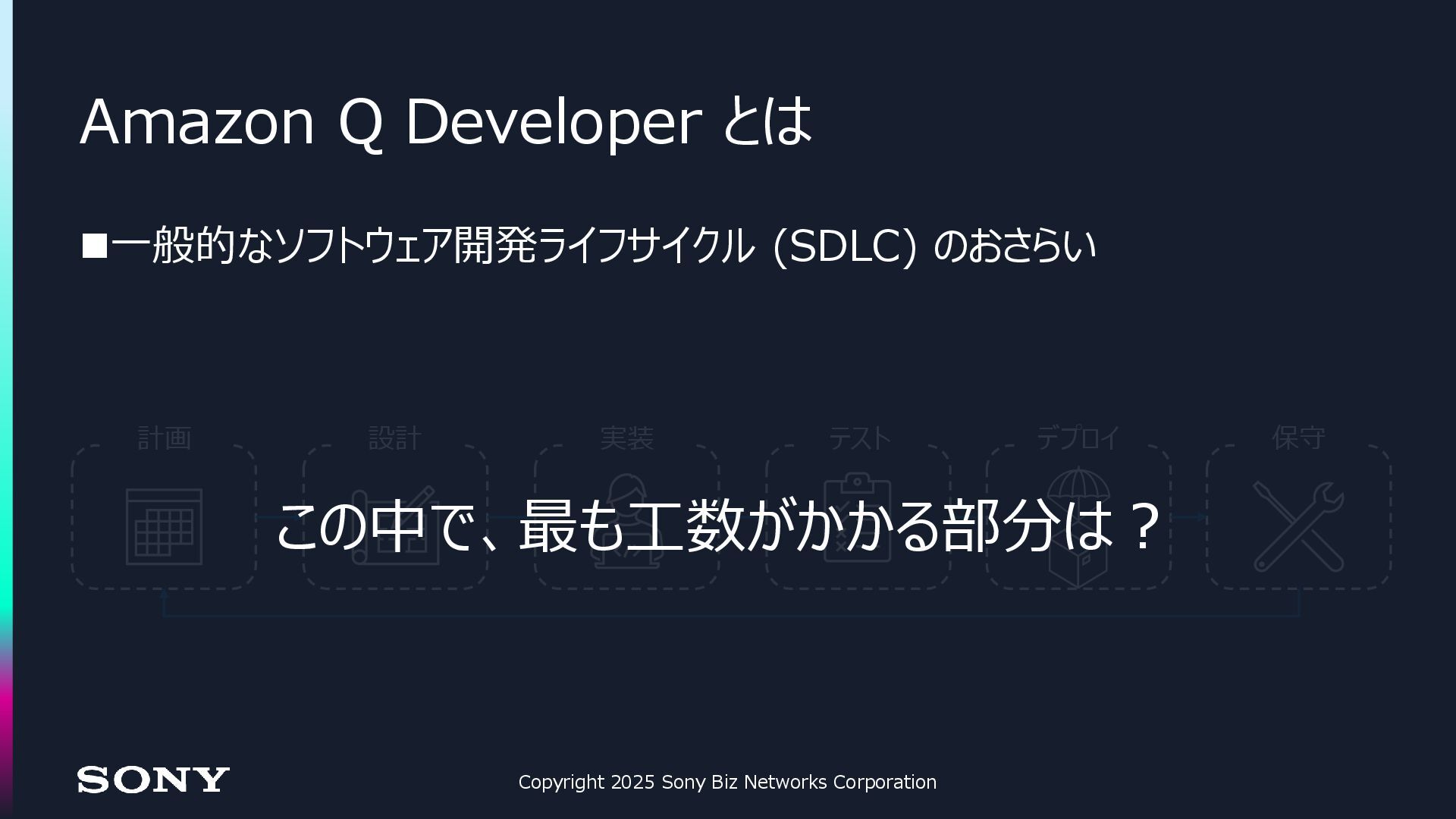 Amazon Q Developer とは

■一般的なソフトウェア開発ライフサイクル (SDLC) のおさらい

計画

設計

実装

テスト

デプロイ

保守

この中で、最も工数がかかる部分は？

SONY

Copyright 2025 Sony Biz Networks Corporation